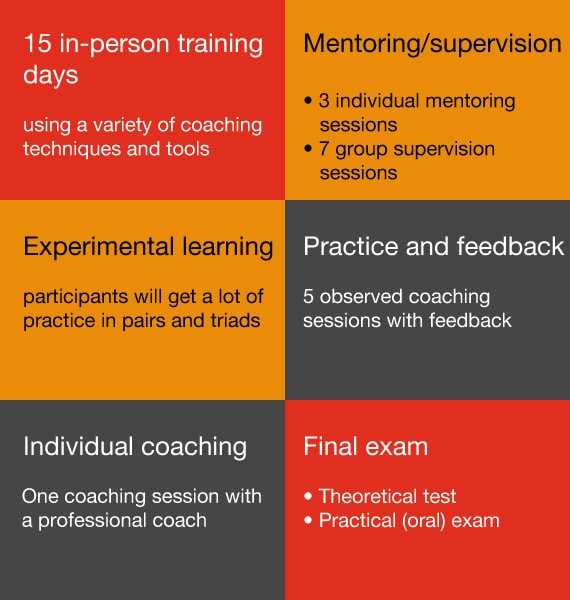 15 in-person training days

using a variety of coaching techniques and tools

Mentoring/supervision

• 3 individual mentoring sessions
• 7 group supervision sessions

Experimental learning

participants will get a lot of practice in pairs and triads

Practice and feedback

5 observed coaching sessions with feedback

Individual coaching

One coaching session with a professional coach

Final exam

• Theoretical test
• Practical (oral) exam